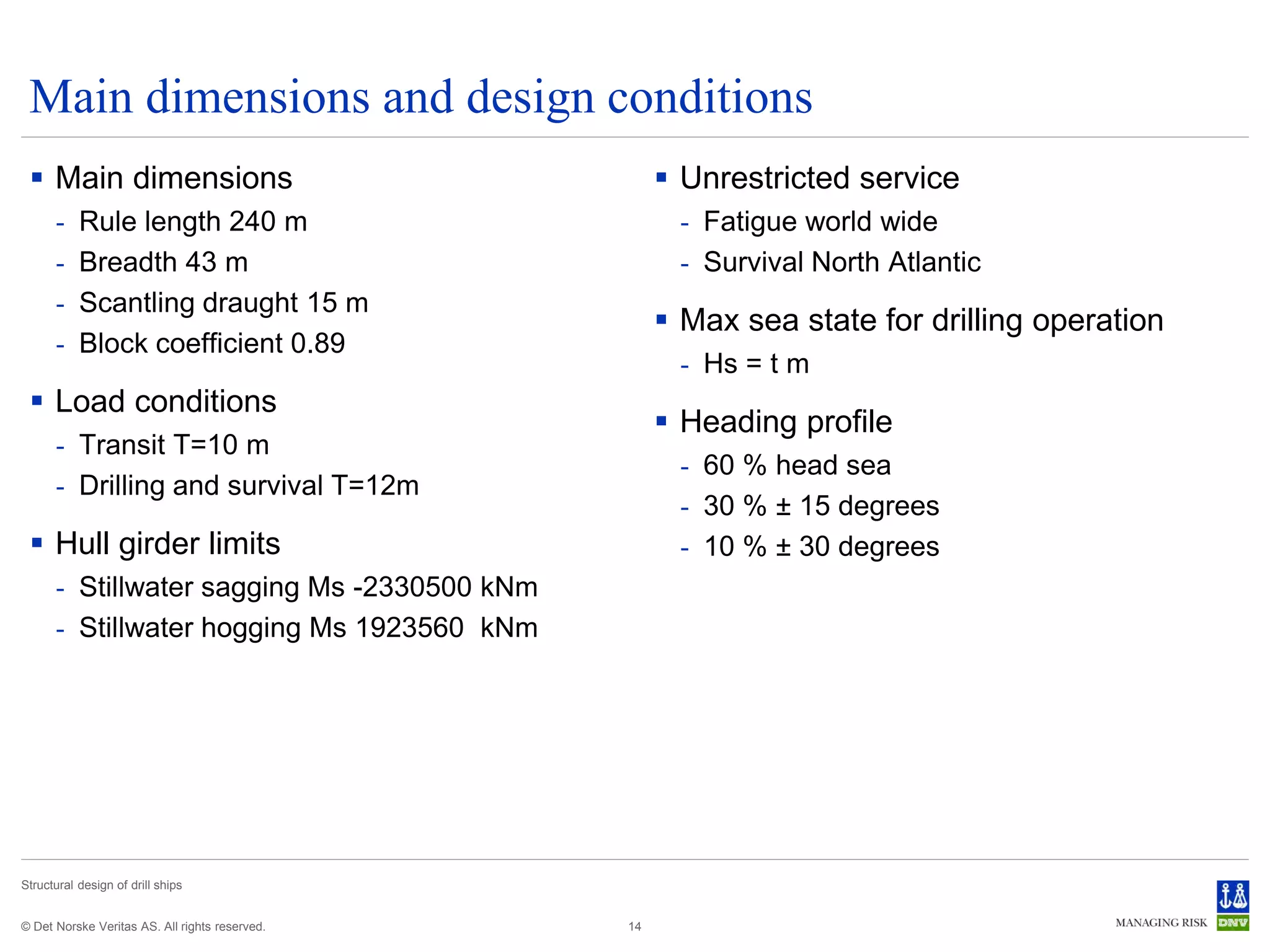 Main dimensions and design conditions

▪ Main dimensions
- Rule length 240 m
- Breadth 43 m
- Scantling draught 15 m
- Block coefficient 0.89

▪ Load conditions
- Transit T=10 m
- Drilling and survival T=12m

▪ Hull girder limits
- Stillwater sagging Ms -2330500 kNm
- Stillwater hogging Ms 1923560 kNm

▪ Unrestricted service
- Fatigue world wide
- Survival North Atlantic

▪ Max sea state for drilling operation
- Hs = t m

▪ Heading profile
- 60 % head sea
- 30 % ± 15 degrees
- 10 % ± 30 degrees

Structural design of drill ships

© Det Norske Veritas AS. All rights reserved.

14

MANAGING RISK

DNV